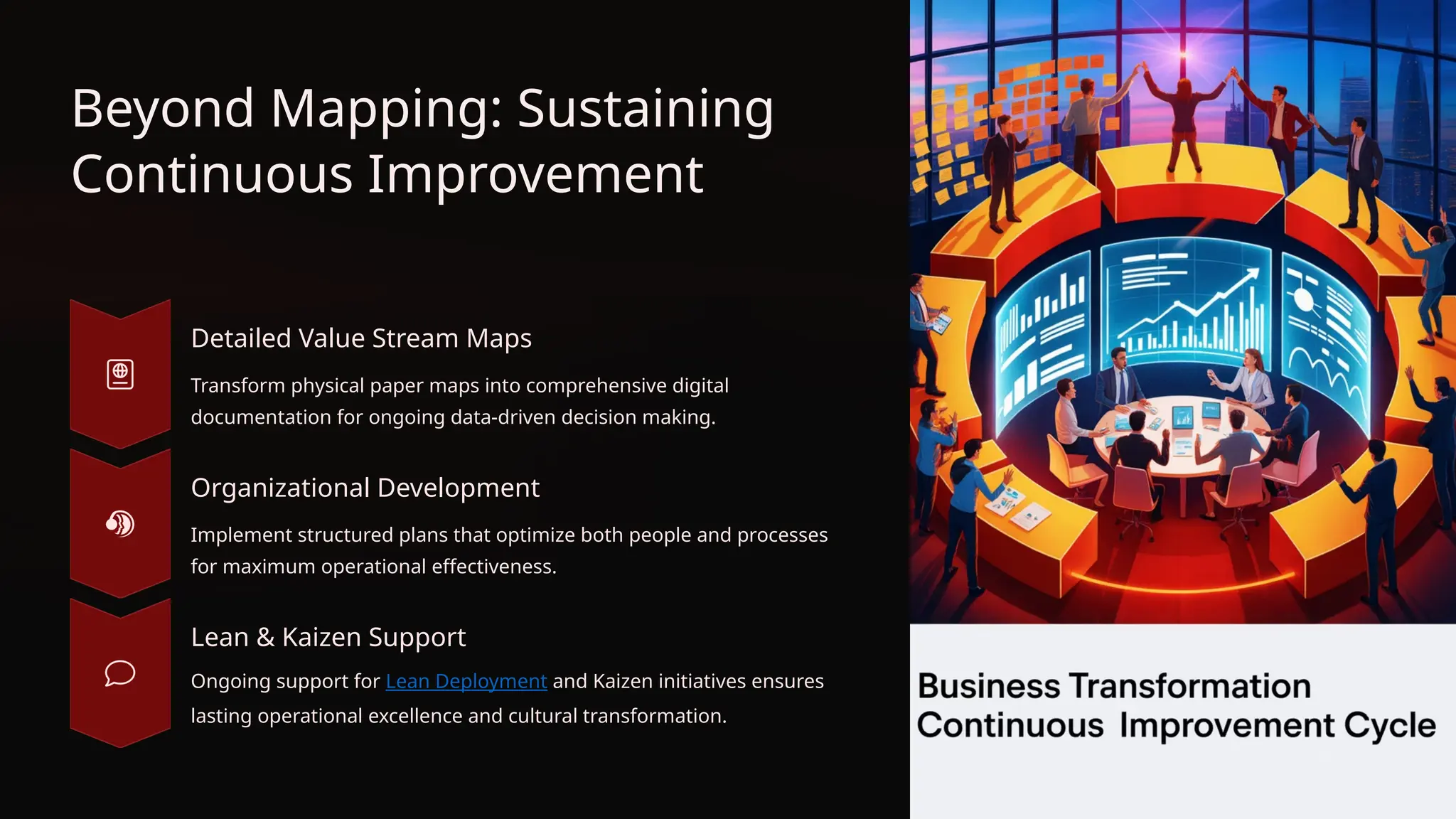 Beyond Mapping: Sustaining Continuous Improvement

Detailed Value Stream Maps

Transform physical paper maps into comprehensive digital documentation for ongoing data-driven decision making.

Organizational Development

Implement structured plans that optimize both people and processes for maximum operational effectiveness.

Lean & Kaizen Support

Ongoing support for Lean Deployment and Kaizen initiatives ensures lasting operational excellence and cultural transformation.

Business Transformation
Continuous Improvement Cycle